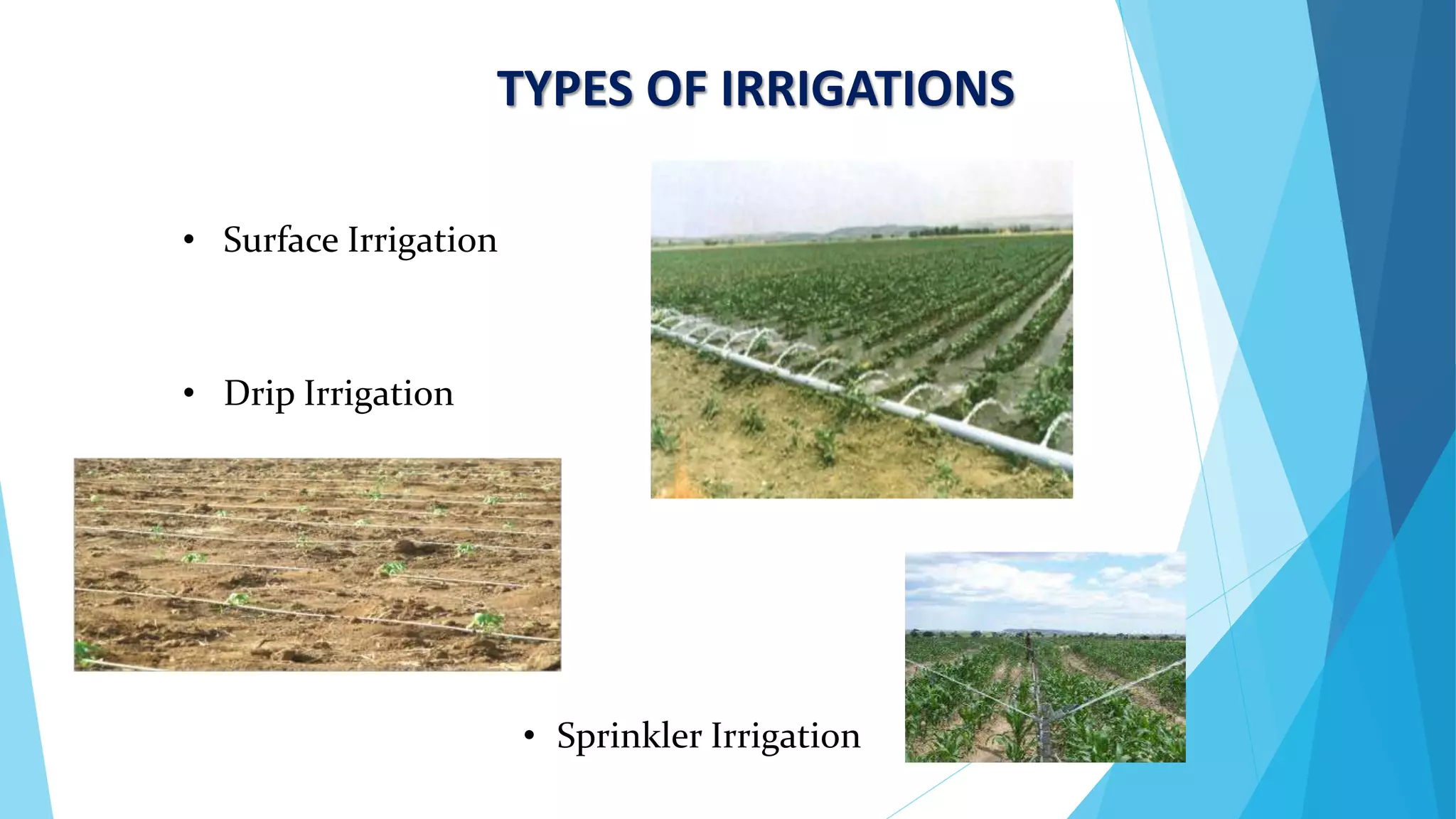 TYPES OF IRRIGATIONS

• Surface Irrigation

• Drip Irrigation

• Sprinkler Irrigation